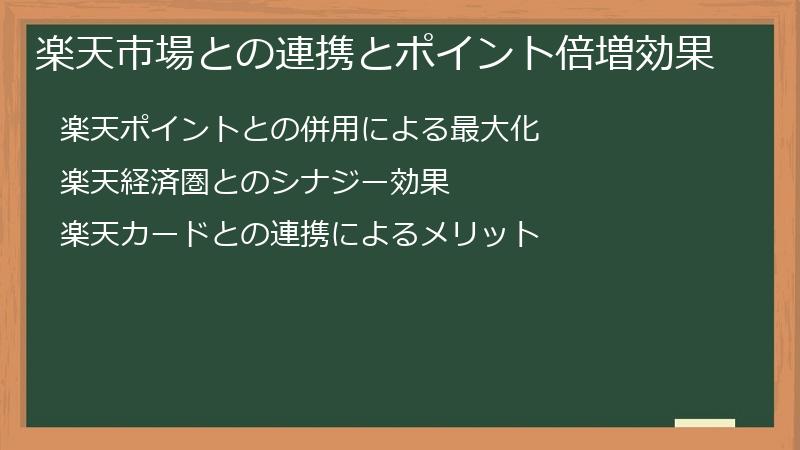 楽天市場との連携とポイント倍増効果

楽天ポイントとの併用による最大化

楽天経済圏とのシナジー効果

楽天カードとの連携によるメリット